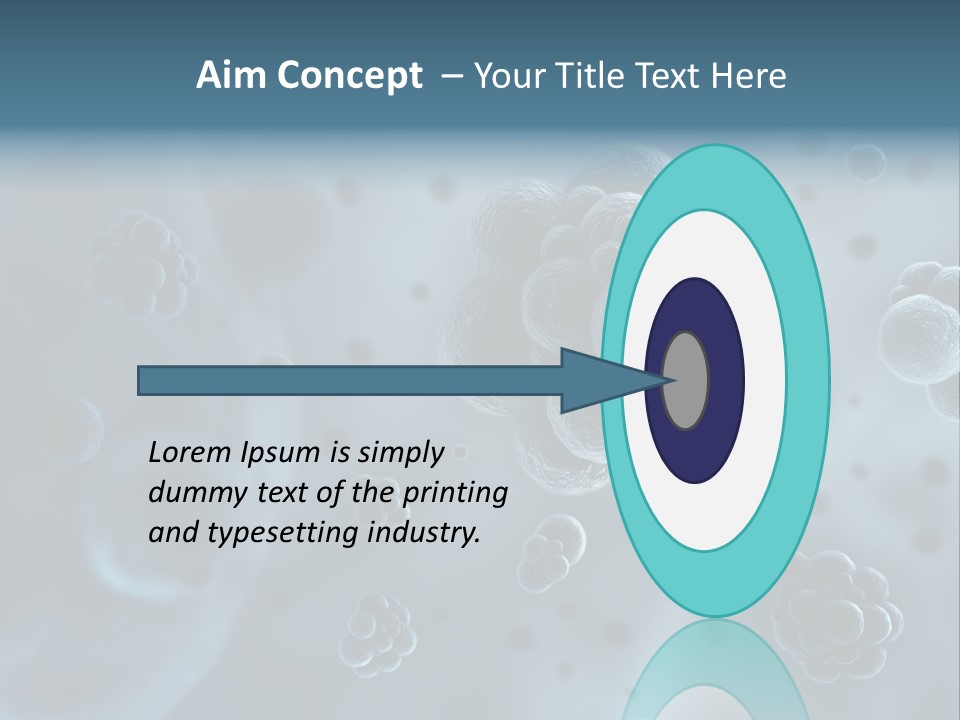 Aim Concept – Your Title Text Here

Lorem Ipsum is simply dummy text of the printing and typesetting industry.